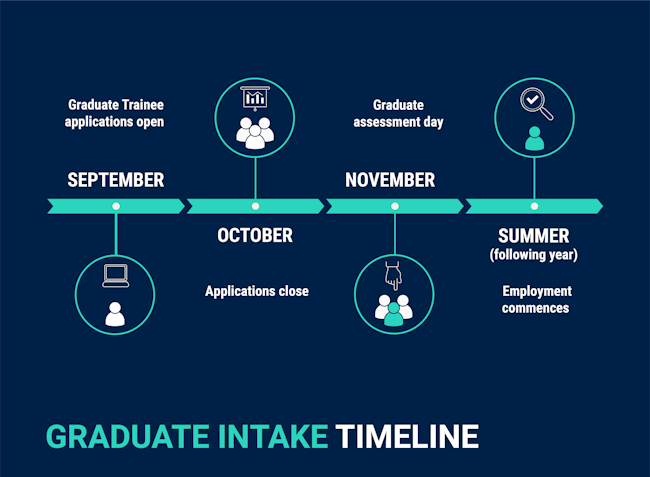 Graduate Trainee applications open

SEPTEMBER

OCTOBER

Applications close

Graduate assessment day

NOVEMBER

SUMMER (following year)

Employment commences

GRADUATE INTAKE TIMELINE